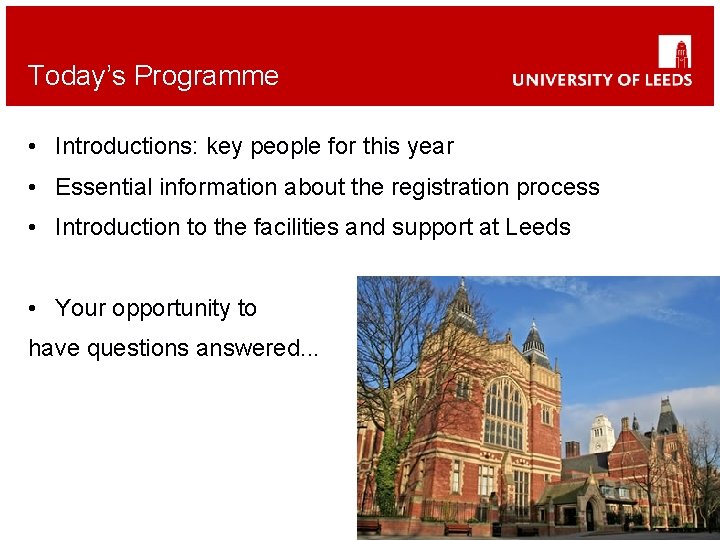 Today's Programme

UNIVERSITY OF LEEDS

• Introductions: key people for this year
• Essential information about the registration process
• Introduction to the facilities and support at Leeds

• Your opportunity to have questions answered...